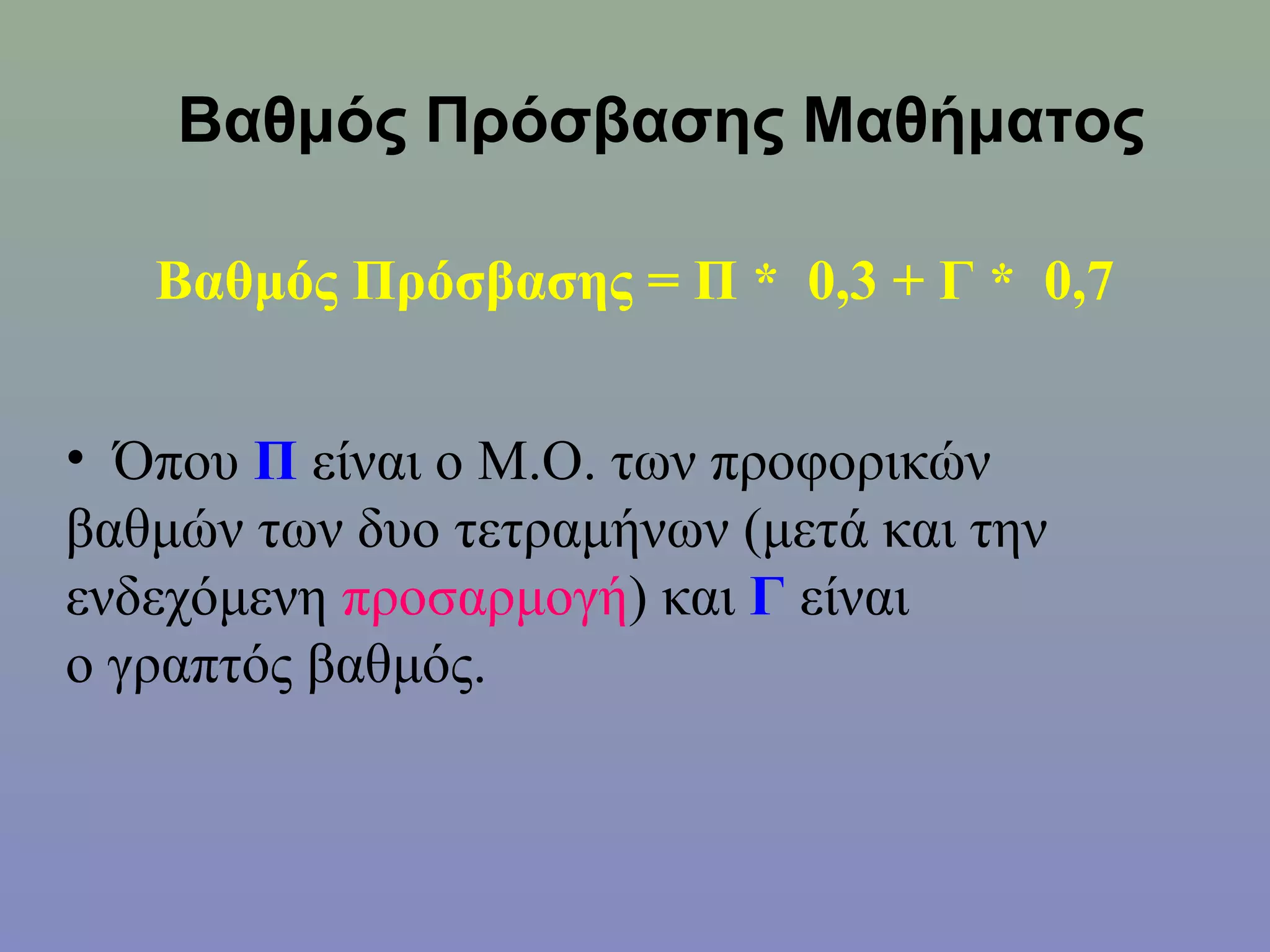 Βαθμός Πρόσβασης Μαθήματος

Βαθμός Πρόσβασης = Π * 0,3 + Γ * 0,7

• Όπου Π είναι ο Μ.Ο. των προφορικών βαθμών των δυο τετραμήνων (μετά και την ενδεχόμενη προσαρμογή) και Γ είναι ο γραπτός βαθμός.